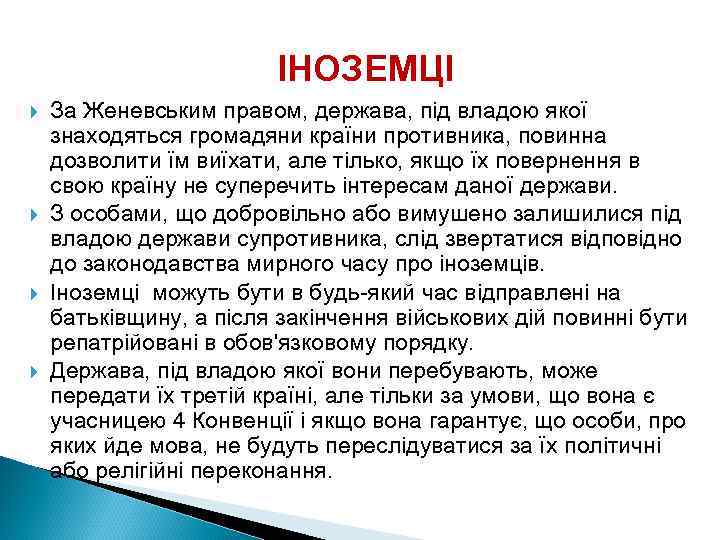 ІНОЗЕМЦІ

За Женевським правом, держава, під владою якої знаходяться громадяни країни противника, повинна дозволити їм виїхати, але тілько, якщо їх повернення в свою країну не суперечить інтересам даної держави.

З особами, що добровільно або вимушено залишилися під владою держави супротивника, слід звертатися відповідно до законодавства мирного часу про іноземців.

Іноземці можуть бути в будь-який час відправлені на батьківщину, а після закінчення військових дій повинні бути репатрійовані в обов'язковому порядку.

Держава, під владою якої вони перебувають, може передати їх третій країні, але тільки за умови, що вона є учасницею 4 Конвенції і якщо вона гарантує, що особи, про яких йде мова, не будуть переслідуватися за їх політичні або релігійні переконання.